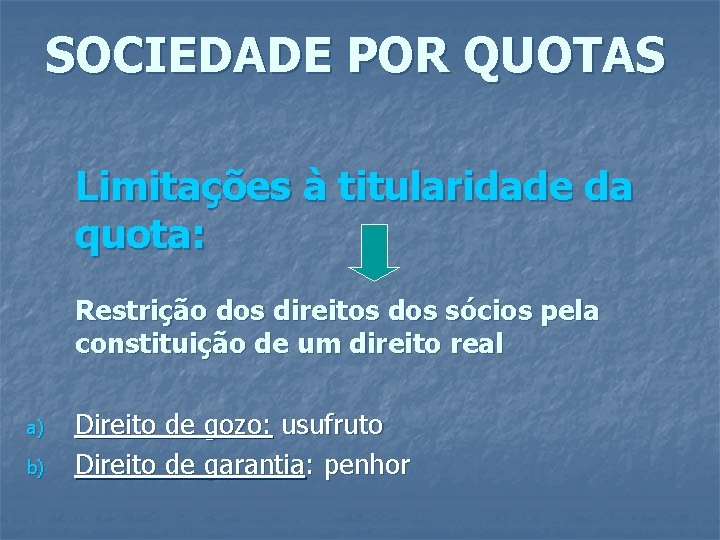 SOCIEDADE POR QUOTAS

Limitações à titularidade da quota:

Restrição dos direitos dos sócios pela constituição de um direito real

a) Direito de gozo: usufruto
b) Direito de garantia: penhor